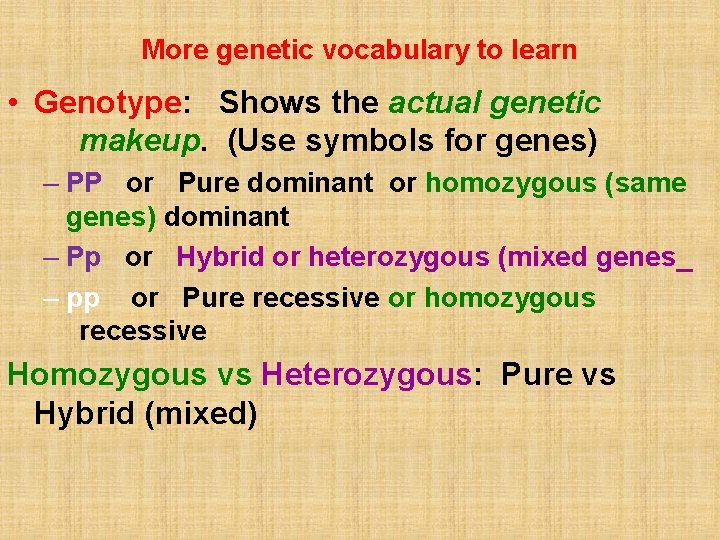 More genetic vocabulary to learn

• Genotype: Shows the actual genetic makeup. (Use symbols for genes)

– PP or Pure dominant or homozygous (same genes) dominant

– Pp or Hybrid or heterozygous (mixed genes_

– pp or Pure recessive or homozygous recessive

Homozygous vs Heterozygous: Pure vs Hybrid (mixed)